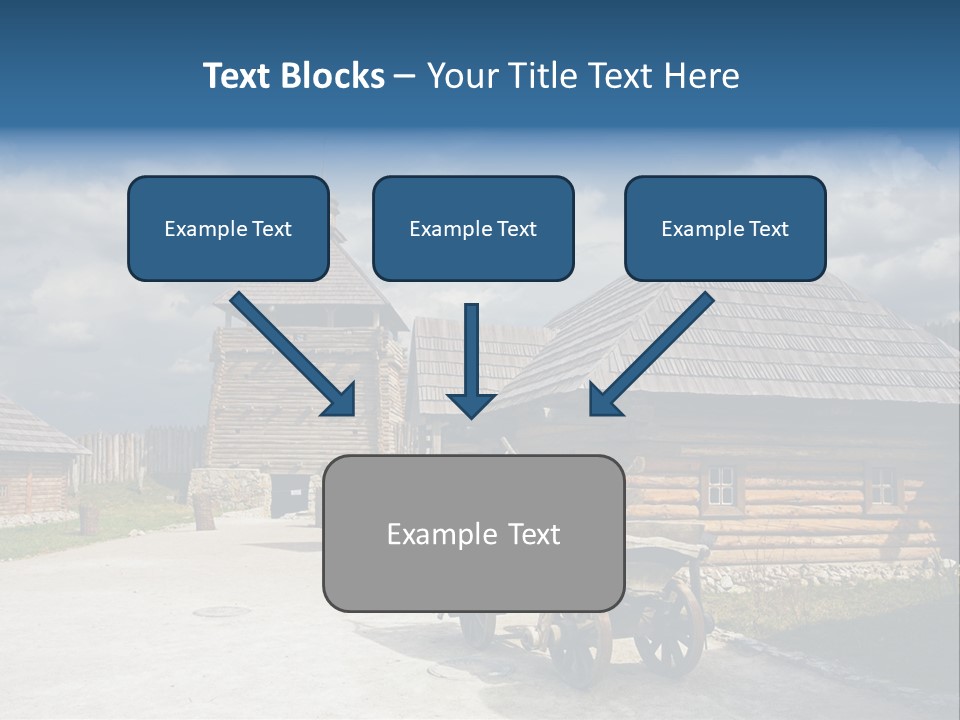 Text Blocks – Your Title Text Here

Example Text

Example Text

Example Text

Example Text